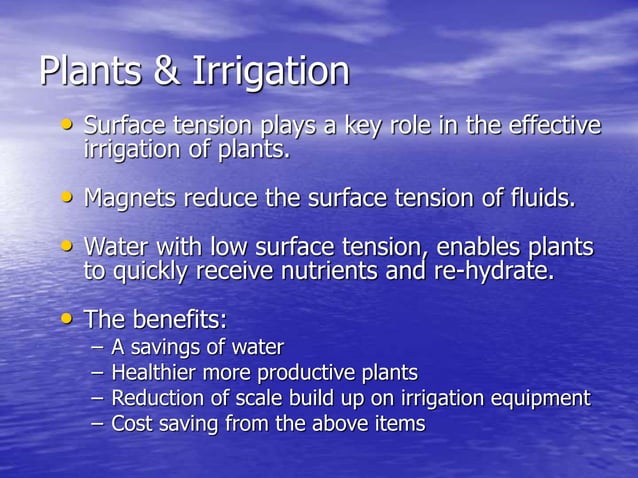 Plants & Irrigation

• Surface tension plays a key role in the effective irrigation of plants.

• Magnets reduce the surface tension of fluids.

• Water with low surface tension, enables plants to quickly receive nutrients and re-hydrate.

• The benefits:
– A savings of water
– Healthier more productive plants
– Reduction of scale build up on irrigation equipment
– Cost saving from the above items